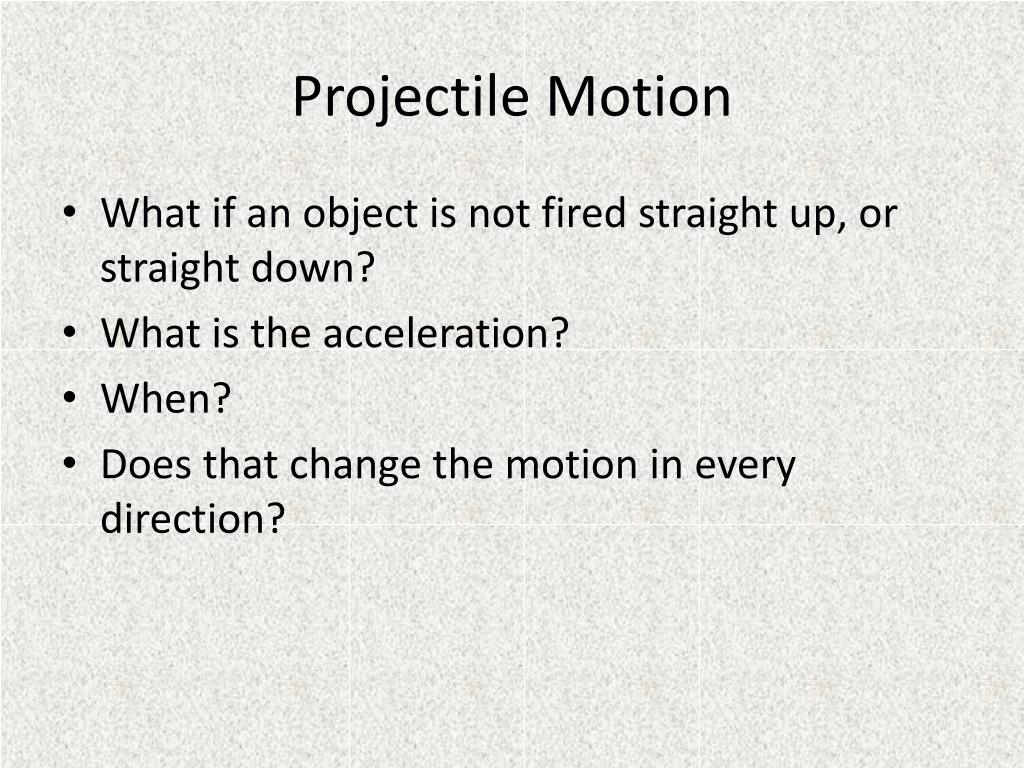 Projectile Motion

• What if an object is not fired straight up, or straight down?
• What is the acceleration?
• When?
• Does that change the motion in every direction?